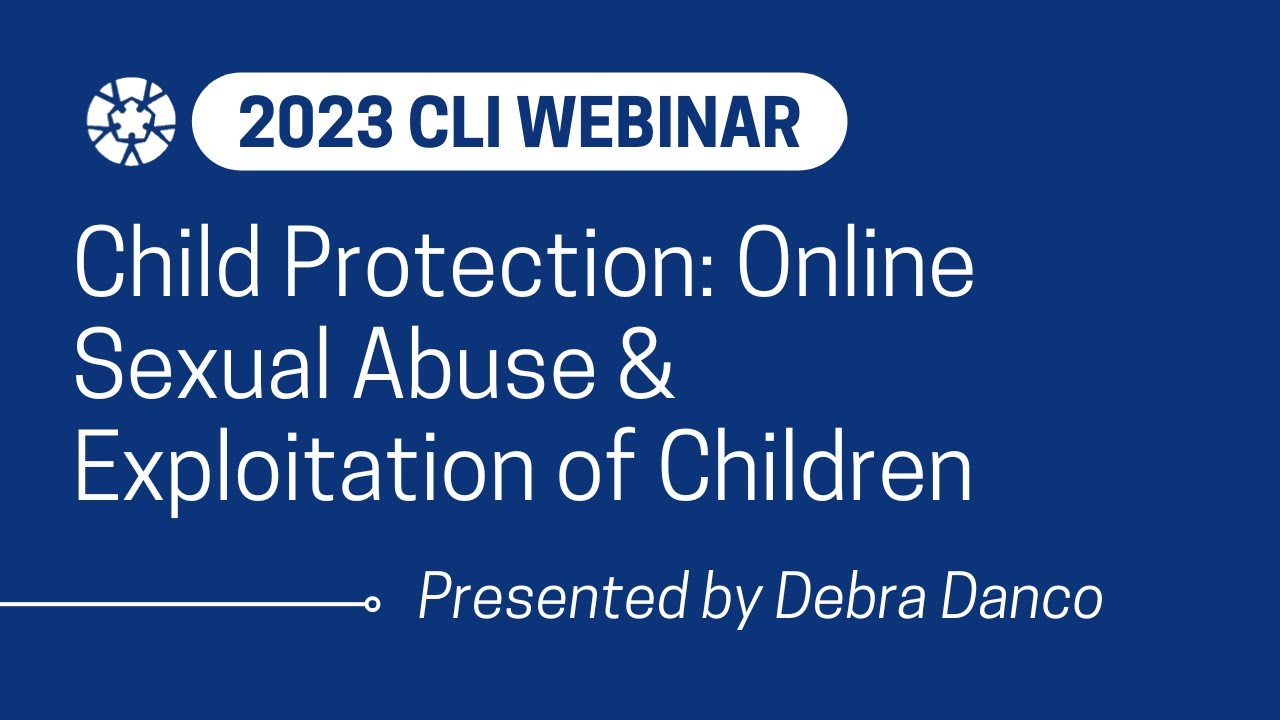 2023 CLI WEBINAR

Child Protection: Online Sexual Abuse & Exploitation of Children

Presented by Debra Danco